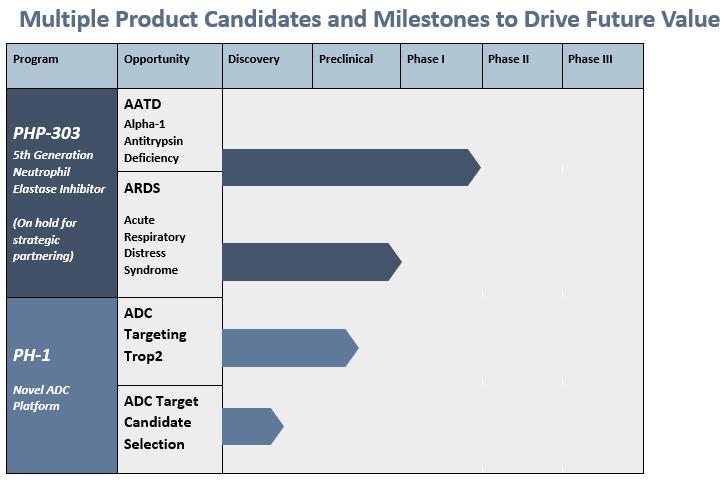 Multiple Product Candidates and Milestones to Drive Future Value

| Program | Opportunity | Discovery | Preclinical | Phase I | Phase II | Phase III |
|---|---|---|---|---|---|---|
| PHP-303 5th Generation Neutrophil Elastase Inhibitor (On hold for strategic partnering) | AATD Alpha-1 Antitrypsin Deficiency | | | | | |
| | ARDS Acute Respiratory Distress Syndrome | | | | | |
| PH-1 Novel ADC Platform | ADC Targeting Trop2 | | | | | |
| | ADC Target Candidate Selection | | | | | |